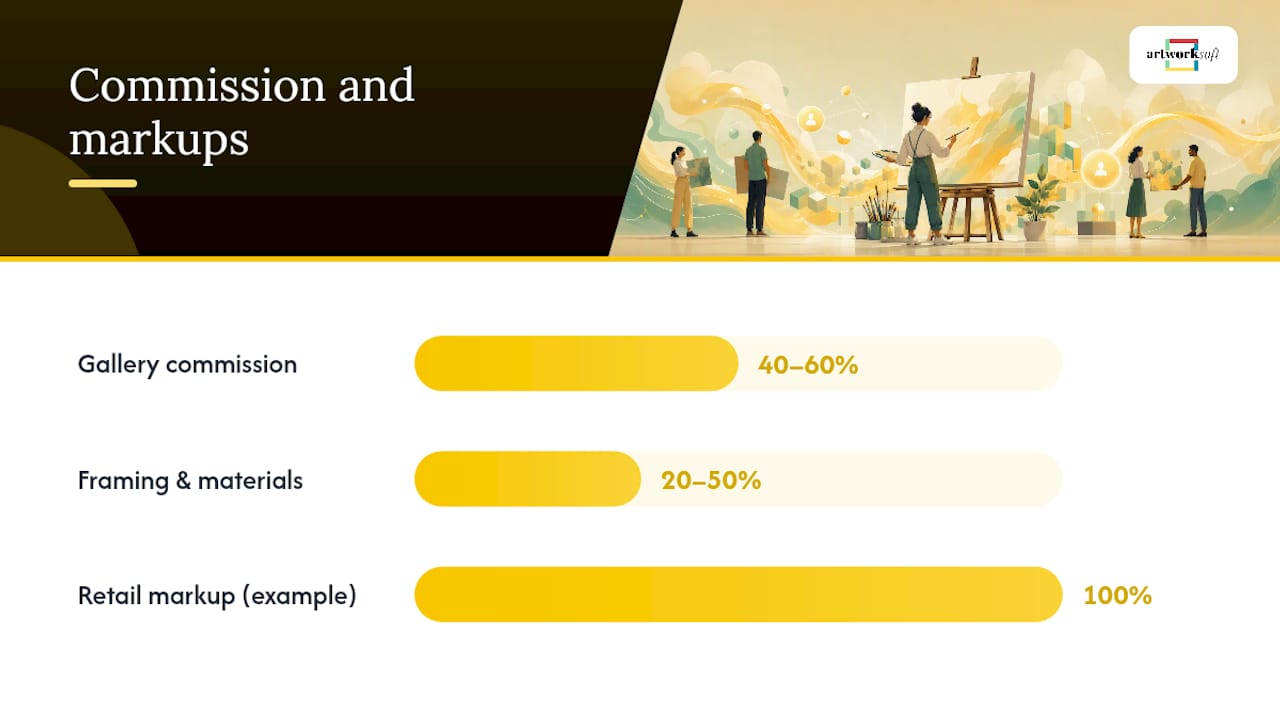 Commission and markups

artworksoft

Gallery commission 40–60%

Framing & materials 20–50%

Retail markup (example) 100%